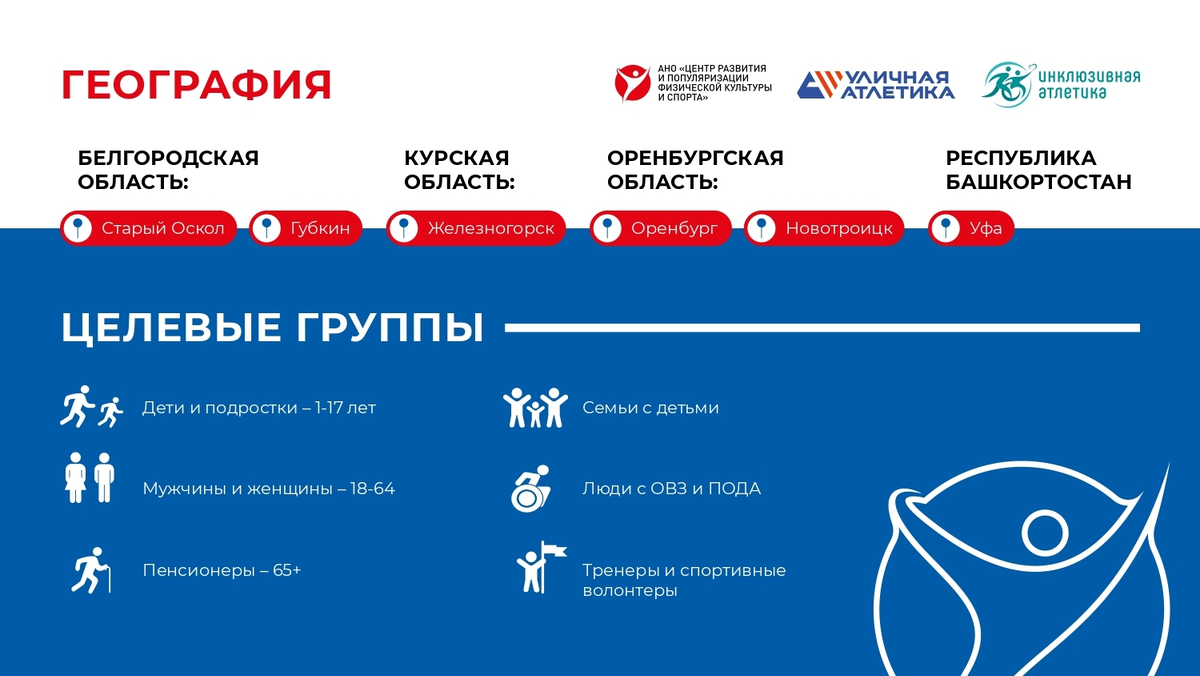 ГЕОГРАФИЯ

АНО «ЦЕНТР РАЗВИТИЯ И ПОПУЛЯРИЗАЦИИ ФИЗИЧЕСКОЙ КУЛЬТУРЫ И СПОРТА»

УЛИЧНАЯ АТЛЕТИКА

инклюзивная атлетика

БЕЛГОРОДСКАЯ ОБЛАСТЬ:

Старый Оскол

Губкин

КУРСКАЯ ОБЛАСТЬ:

Железногорск

ОРЕНБУРГСКАЯ ОБЛАСТЬ:

Оренбург

Новотроицк

РЕСПУБЛИКА БАШКОРТОСТАН

Уфа

ЦЕЛЕВЫЕ ГРУППЫ

Дети и подростки – 1-17 лет

Мужчины и женщины – 18-64

Пенсионеры – 65+

Семьи с детьми

Люди с ОВЗ и ПОДА

Тренеры и спортивные волонтеры